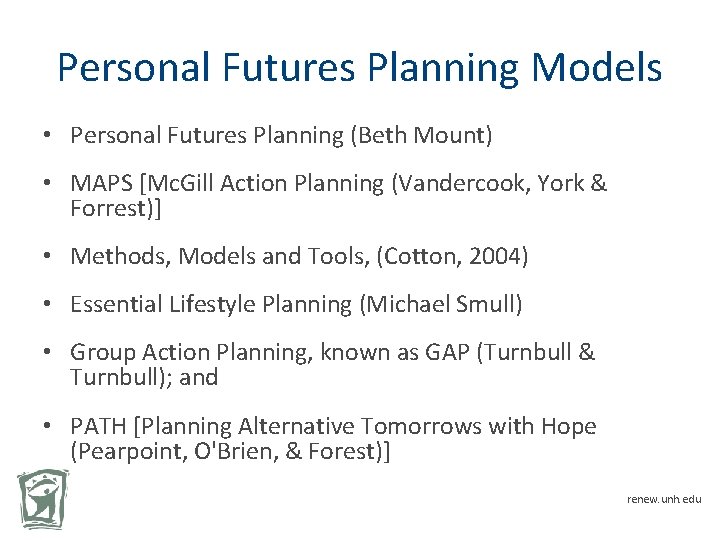 Personal Futures Planning Models

• Personal Futures Planning (Beth Mount)

• MAPS [McGill Action Planning (Vandercook, York & Forrest)]

• Methods, Models and Tools, (Cotton, 2004)

• Essential Lifestyle Planning (Michael Smull)

• Group Action Planning, known as GAP (Turnbull & Turnbull); and

• PATH [Planning Alternative Tomorrows with Hope (Pearpoint, O'Brien, & Forest)]

renew.unh.edu